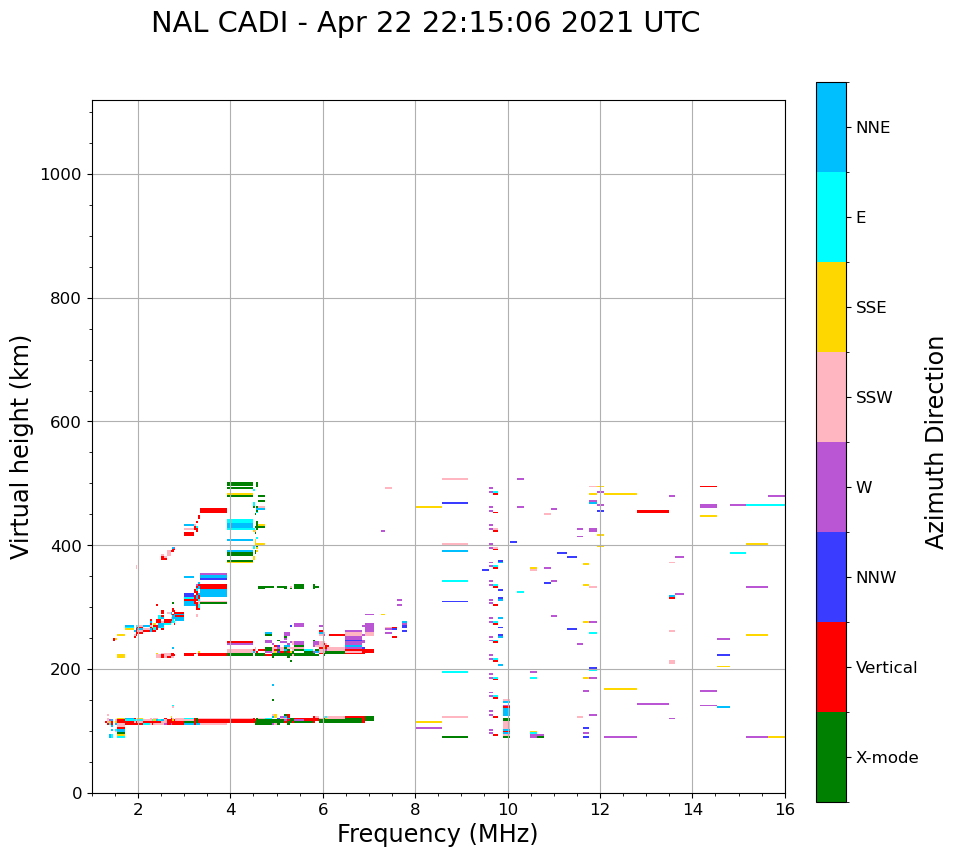 NAL CADI - Apr 22 22:15:06 2021 UTC

Virtual height (km)

1000
800
600
400
200
0

2
4
6
8
10
12
14
16

Frequency (MHz)

NNE
E
SSE
SSW
W
NNW
Vertical
X-mode

Azimuth Direction